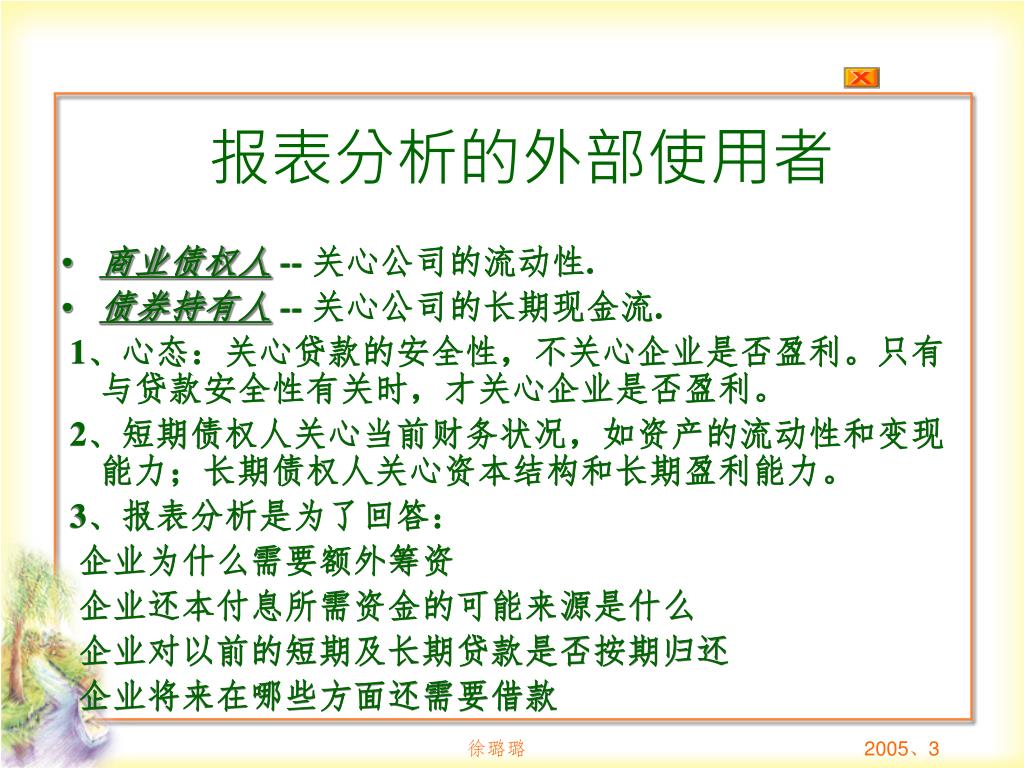 报表分析的外部使用者

• 商业债权人 -- 关心公司的流动性.
• 债券持有人 -- 关心公司的长期现金流.

1、心态：关心贷款的安全性，不关心企业是否盈利。只有与贷款安全性有关时，才关心企业是否盈利。

2、短期债权人关心当前财务状况，如资产的流动性和变现能力；长期债权人关心资本结构和长期盈利能力。

3、报表分析是为了回答：

企业为什么需要额外筹资

企业还本付息所需资金的可能来源是什么

企业对以前的短期及长期贷款是否按期归还

企业将来在哪些方面还需要借款

徐璐璐

2005、3